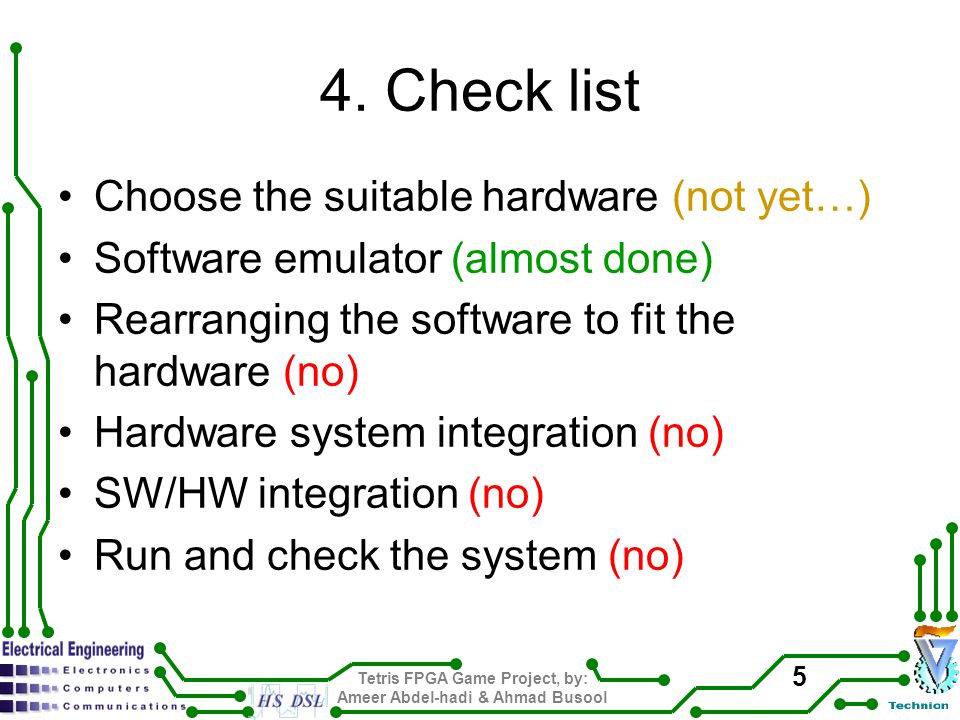 4. Check list

• Choose the suitable hardware (not yet…)
• Software emulator (almost done)
• Rearranging the software to fit the hardware (no)
• Hardware system integration (no)
• SW/HW integration (no)
• Run and check the system (no)

Electrical Engineering
Electronics
Computers
Communications

HS DSL

Tetris FPGA Game Project, by:
Ameer Abdel-hadi & Ahmad Busool

5

Technion